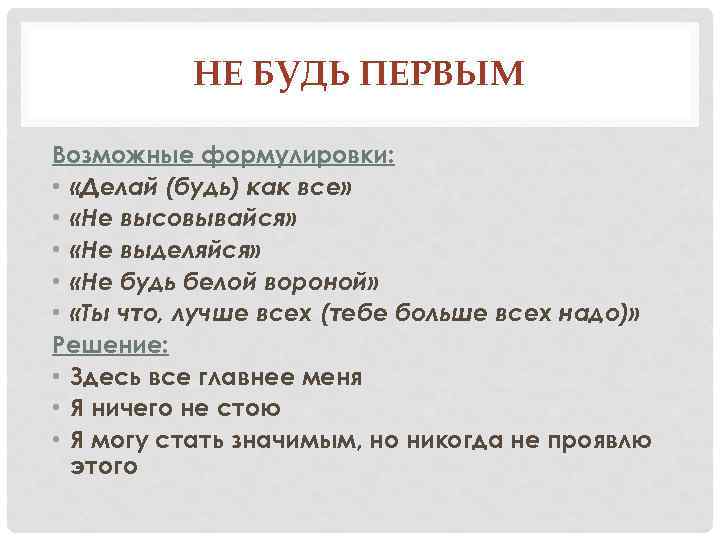 НЕ БУДЬ ПЕРВЫМ

Возможные формулировки:
• «Делай (будь) как все»
• «Не высовывайся»
• «Не выделяйся»
• «Не будь белой вороной»
• «Ты что, лучше всех (тебе больше всех надо)»

Решение:
• Здесь все главнее меня
• Я ничего не стою
• Я могу стать значимым, но никогда не проявлю этого